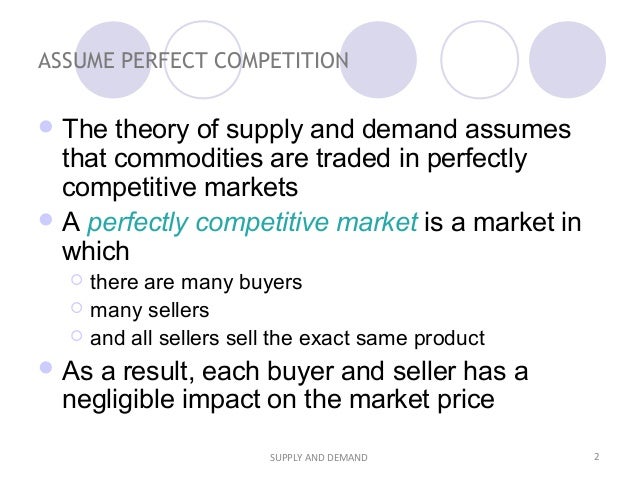 ASSUME PERFECT COMPETITION

- The theory of supply and demand assumes that commodities are traded in perfectly competitive markets
- A perfectly competitive market is a market in which
  - there are many buyers
  - many sellers
  - and all sellers sell the exact same product
- As a result, each buyer and seller has a negligible impact on the market price

SUPPLY AND DEMAND

2